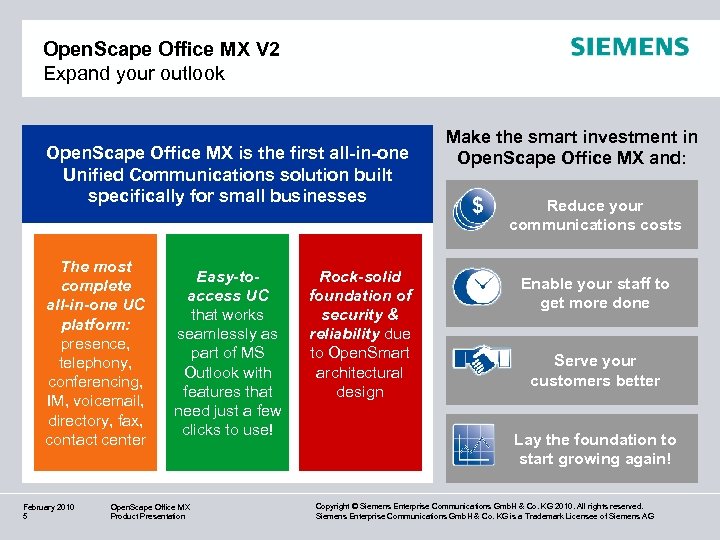 OpenScape Office MX V2
Expand your outlook

SIEMENS

OpenScape Office MX is the first all-in-one Unified Communications solution built specifically for small businesses

The most complete all-in-one UC platform: presence, telephony, conferencing, IM, voicemail, directory, fax, contact center

Easy-to-access UC that works seamlessly as part of MS Outlook with features that need just a few clicks to use!

Rock-solid foundation of security & reliability due to OpenSmart architectural design

Make the smart investment in OpenScape Office MX and:

$

Reduce your communications costs

Enable your staff to get more done

Serve your customers better

Lay the foundation to start growing again!

February 2010
5

OpenScape Office MX
Product Presentation

Copyright © Siemens Enterprise Communications GmbH & Co. KG 2010. All rights reserved.
Siemens Enterprise Communications GmbH & Co. KG is a Trademark Licensee of Siemens AG